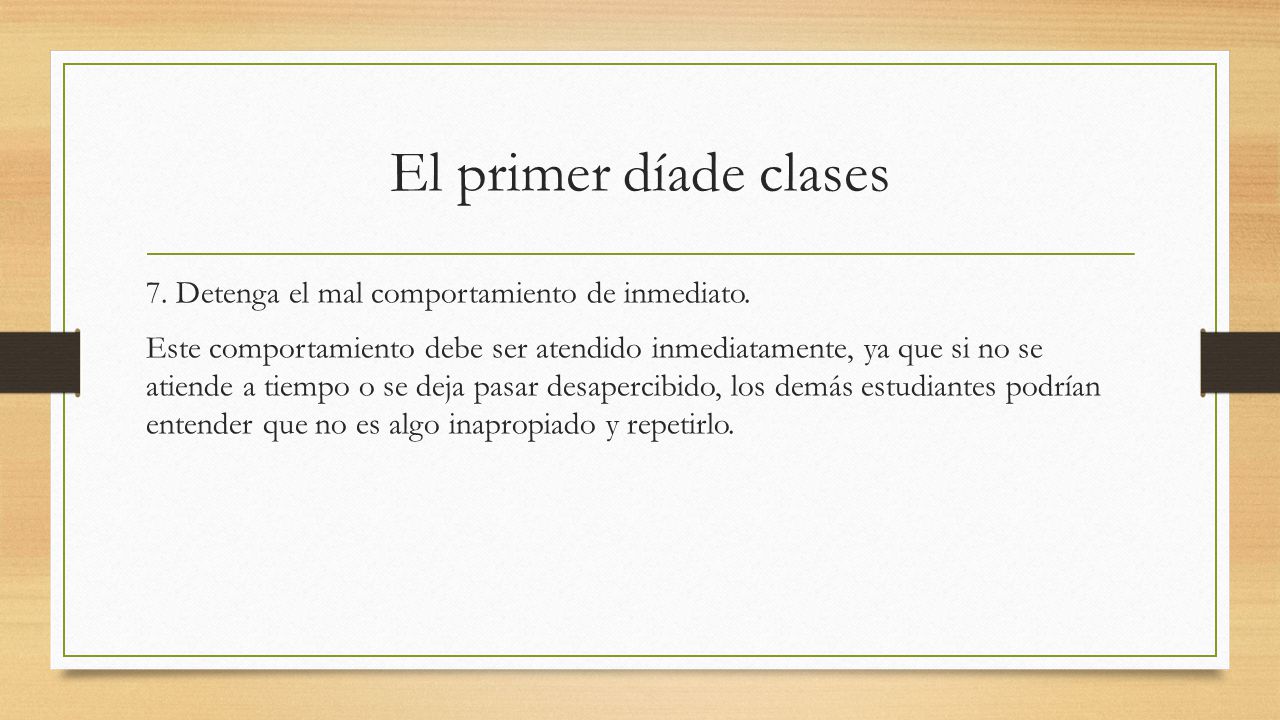 El primer díade clases

7. Detenga el mal comportamiento de inmediato.

Este comportamiento debe ser atendido inmediatamente, ya que si no se atiende a tiempo o se deja pasar desapercibido, los demás estudiantes podrían entender que no es algo inapropiado y repetirlo.